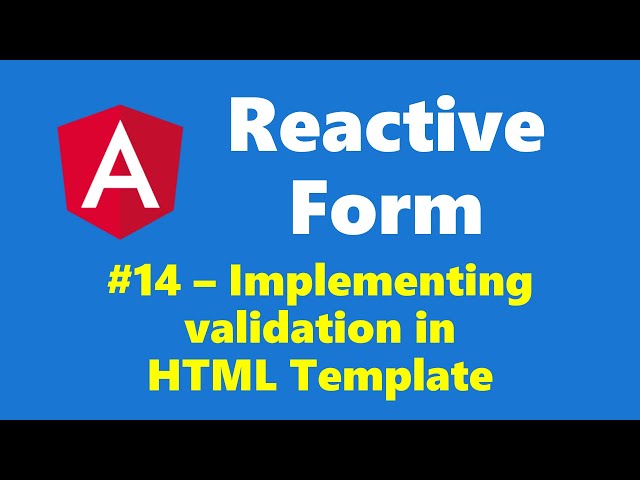 A

Reactive Form

#14 – Implementing validation in HTML Template